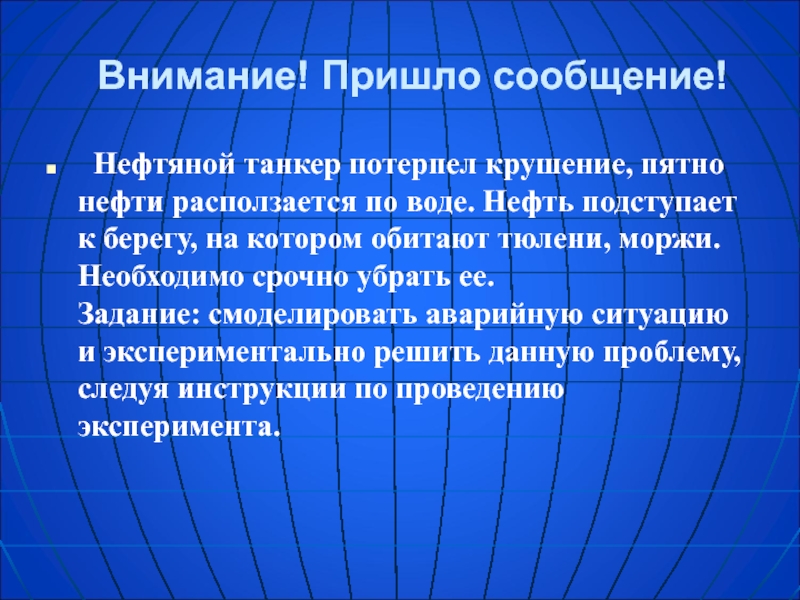 Внимание! Пришло сообщение!

Нефтяной танкер потерпел крушение, пятно нефти расползается по воде. Нефть подступает к берегу, на котором обитают тюлени, моржи. Необходимо срочно убрать ее.
Задание: смоделировать аварийную ситуацию и экспериментально решить данную проблему, следуя инструкции по проведению эксперимента.